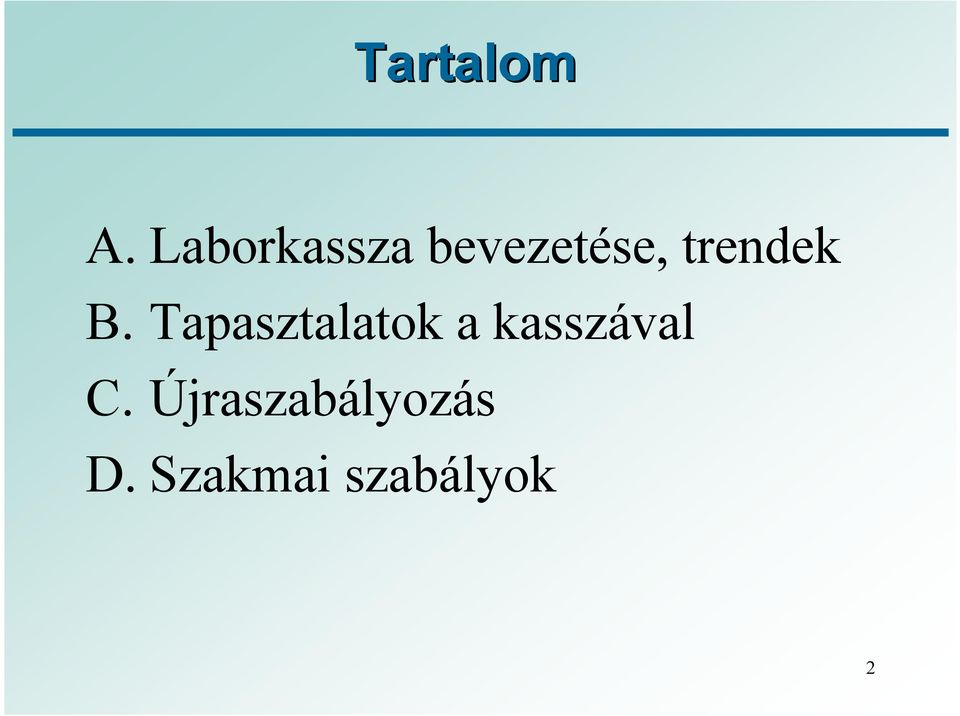 Tartalom

A. Laborkassza bevezetése, trendek
B. Tapasztalatok a kasszával
C. Újraszabályozás
D. Szakmai szabályok

2